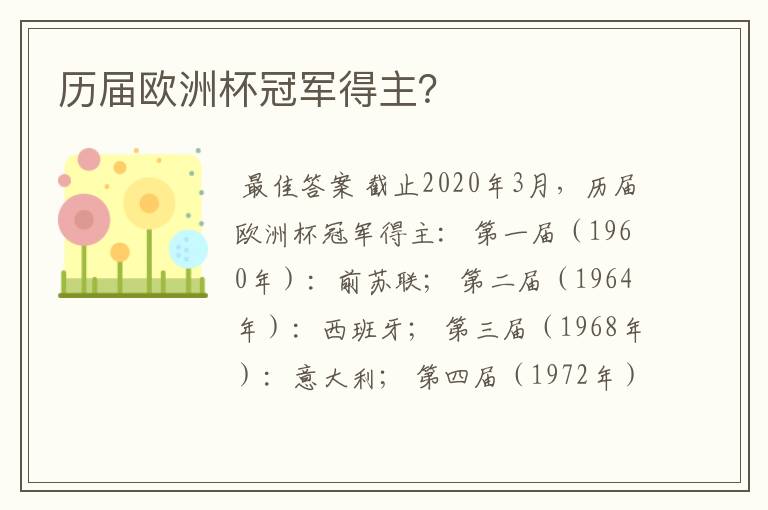 历届欧洲杯冠军得主?

最佳答案 截止2020年3月，历届欧洲杯冠军得主： 第一届（1960年）：前苏联； 第二届（1964年）：西班牙； 第三届（1968年）：意大利； 第四届（1972年）